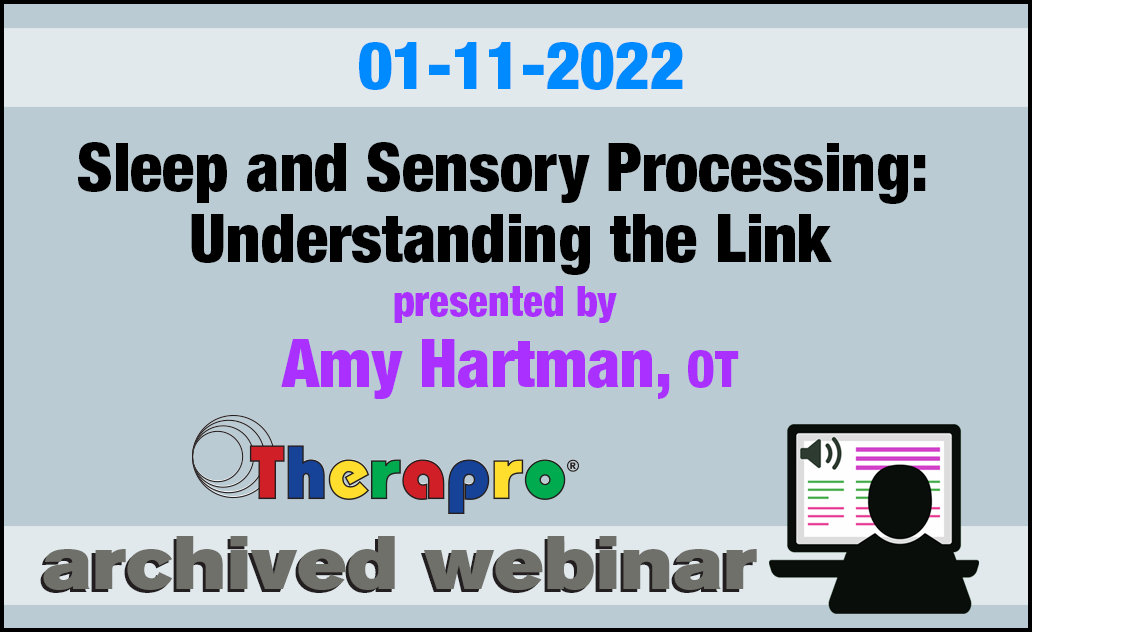 01-11-2022

Sleep and Sensory Processing: Understanding the Link

presented by

Amy Hartman, OT

Therapro®

archived webinar